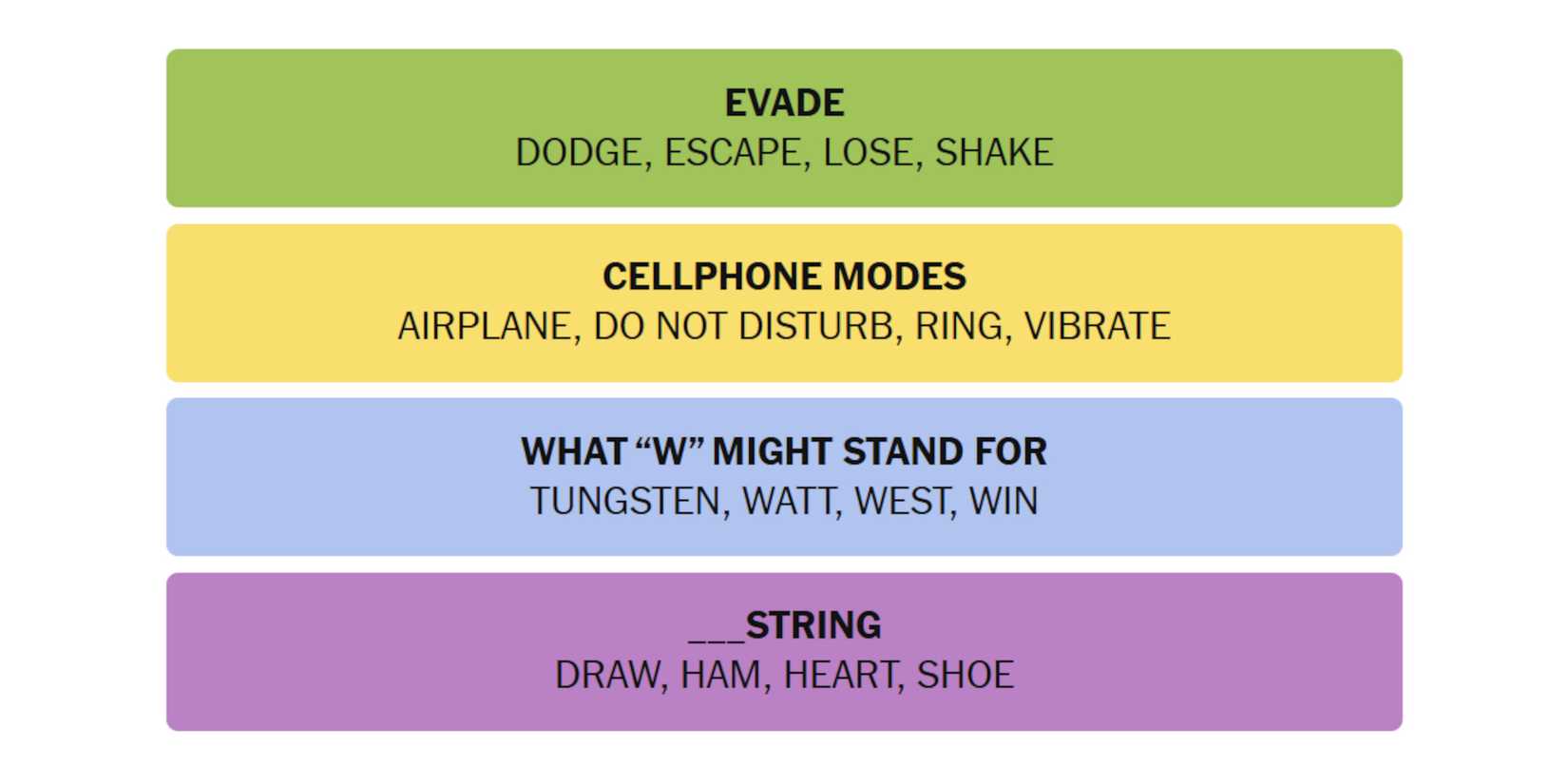 EVADE
DODGE, ESCAPE, LOSE, SHAKE

CELLPHONE MODES
AIRPLANE, DO NOT DISTURB, RING, VIBRATE

WHAT “W” MIGHT STAND FOR
TUNGSTEN, WATT, WEST, WIN

___STRING
DRAW, HAM, HEART, SHOE